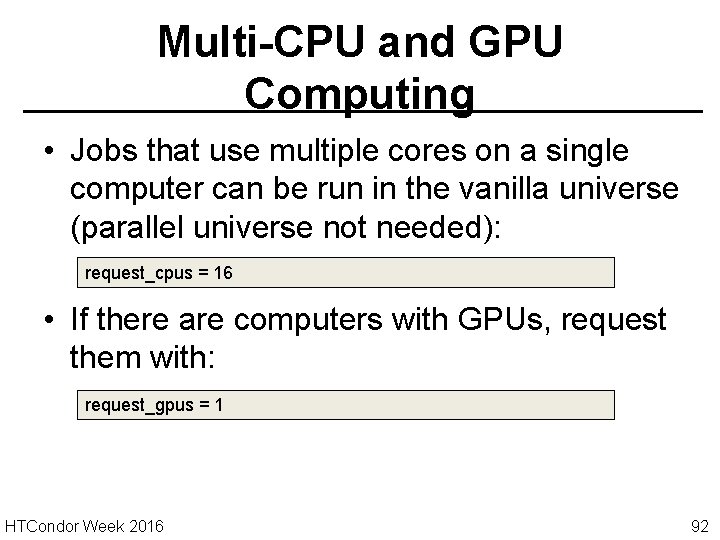 Multi-CPU and GPU Computing

• Jobs that use multiple cores on a single computer can be run in the vanilla universe (parallel universe not needed):

request_cpus = 16

• If there are computers with GPUs, request them with:

request_gpus = 1

HTCondor Week 2016

92